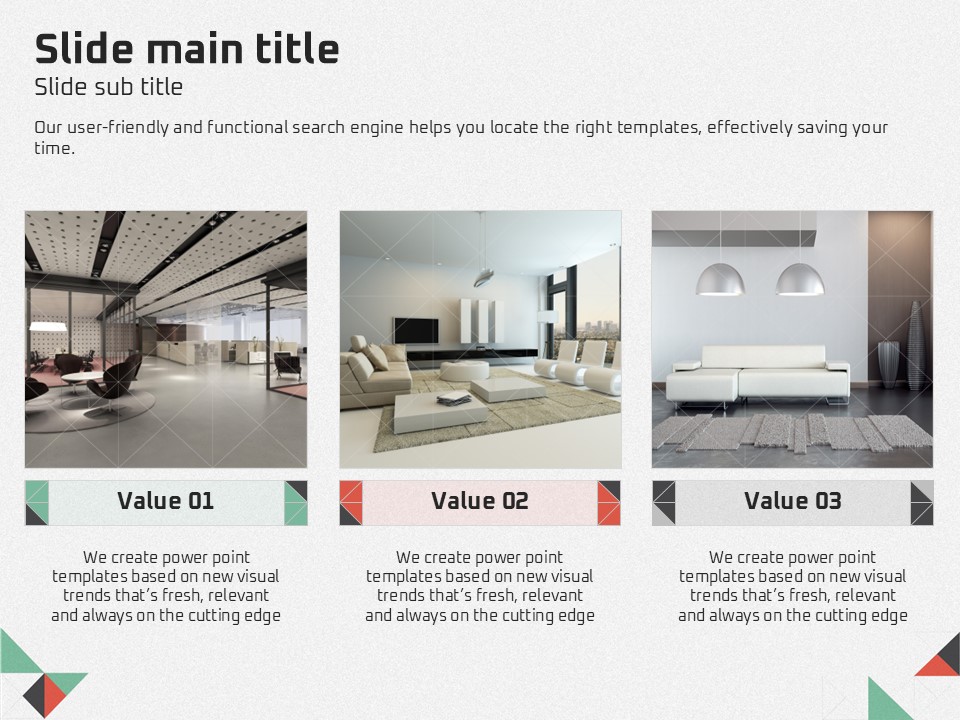 Slide main title
Slide sub title

Our user-friendly and functional search engine helps you locate the right templates, effectively saving your time.

Value 01

We create power point templates based on new visual trends that's fresh, relevant and always on the cutting edge

Value 02

We create power point templates based on new visual trends that's fresh, relevant and always on the cutting edge

Value 03

We create power point templates based on new visual trends that's fresh, relevant and always on the cutting edge